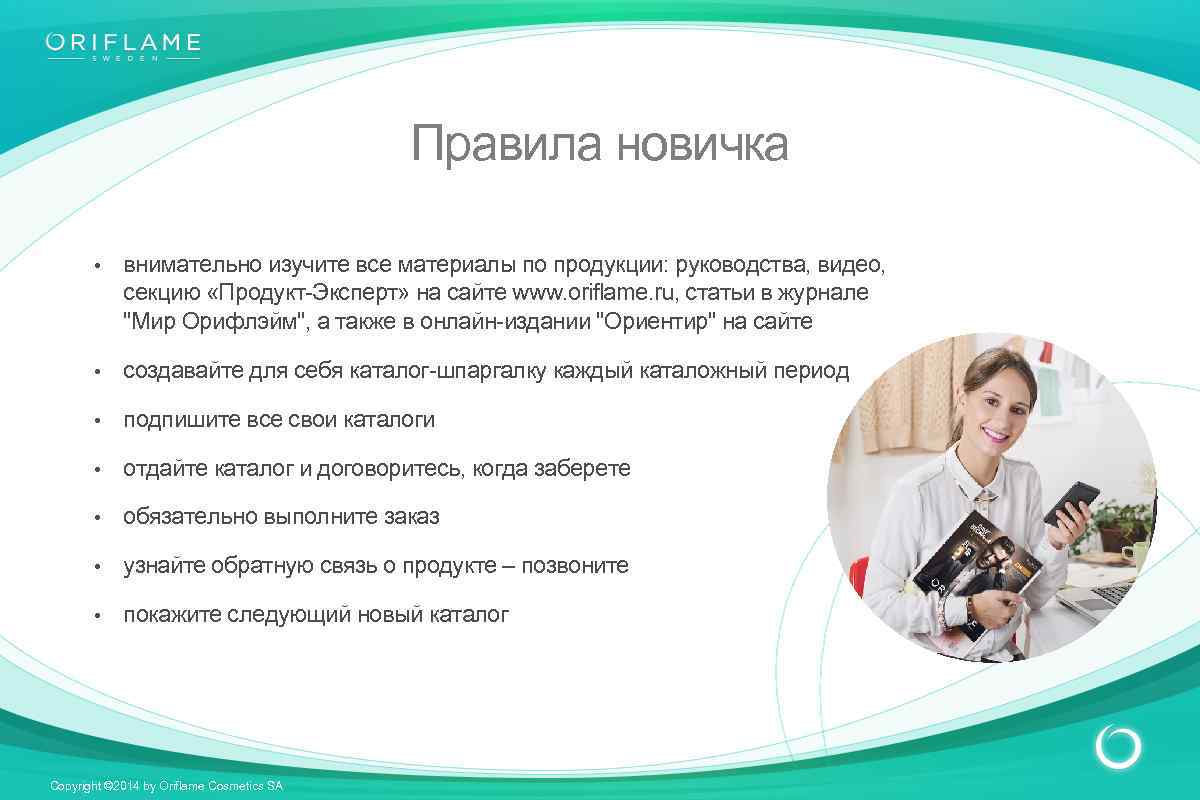 ORIFLAME
SWEDEN

Правила новичка

• внимательно изучите все материалы по продукции: руководства, видео, секцию «Продукт-Эксперт» на сайте www.oriflame.ru, статьи в журнале "Мир Орифлэйм", а также в онлайн-издании "Ориентир" на сайте

• создавайте для себя каталог-шпаргалку каждый каталожный период

• подпишите все свои каталоги

• отдайте каталог и договоритесь, когда заберете

• обязательно выполните заказ

• узнайте обратную связь о продукте – позвоните

• покажите следующий новый каталог

Copyright ©2014 by Oriflame Cosmetics SA